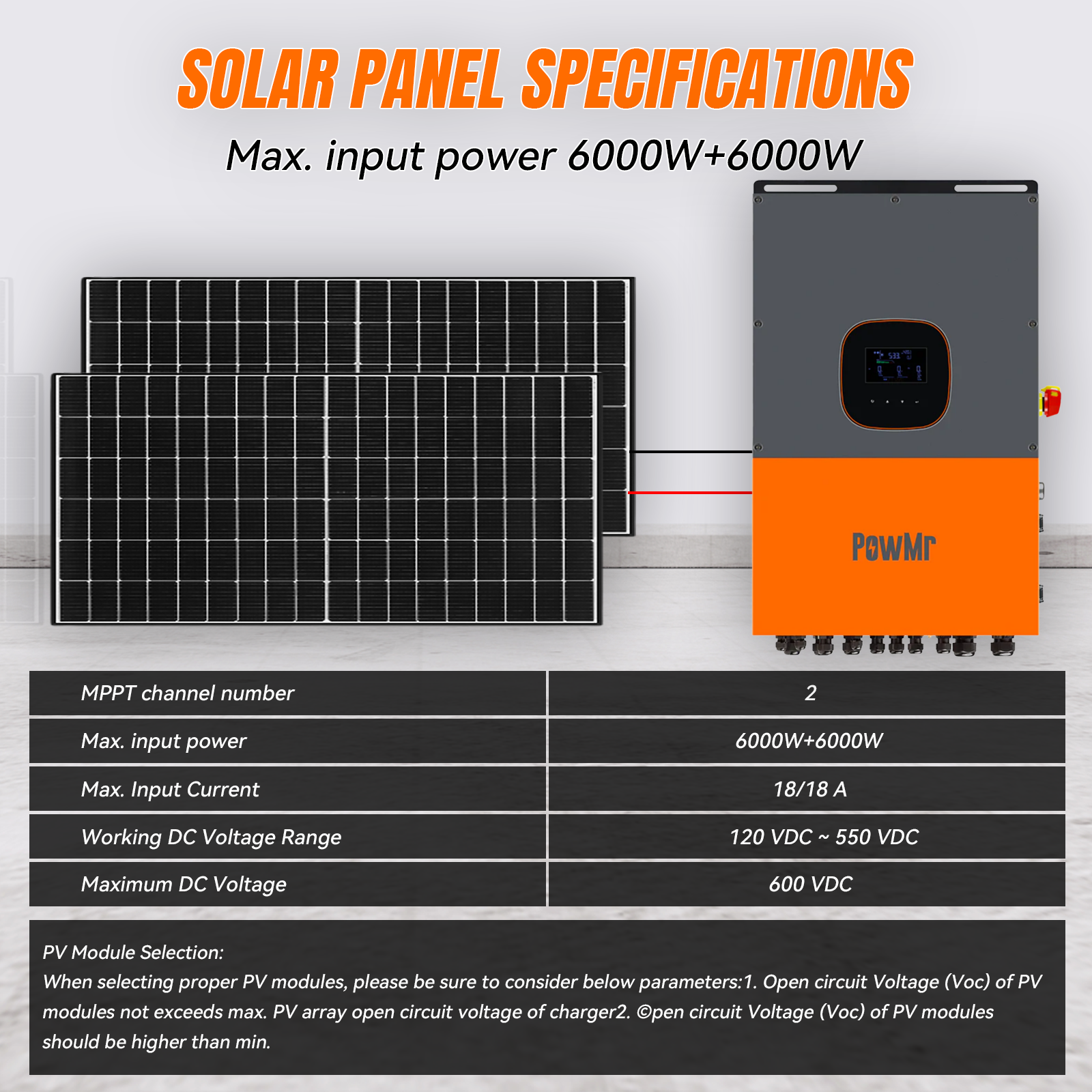 SOLAR PANEL SPECIFICATIONS

Max. input power 6000W+6000W

PowMr

| MPPT channel number | 2 |
|---|---|
| Max. input power | 6000W+6000W |
| Max. Input Current | 18/18 A |
| Working DC Voltage Range | 120 VDC ~ 550 VDC |
| Maximum DC Voltage | 600 VDC |

PV Module Selection:
When selecting proper PV modules, please be sure to consider below parameters:1. Open circuit Voltage (Voc) of PV modules not exceeds max. PV array open circuit voltage of charger2. ©pen circuit Voltage (Voc) of PV modules should be higher than min.